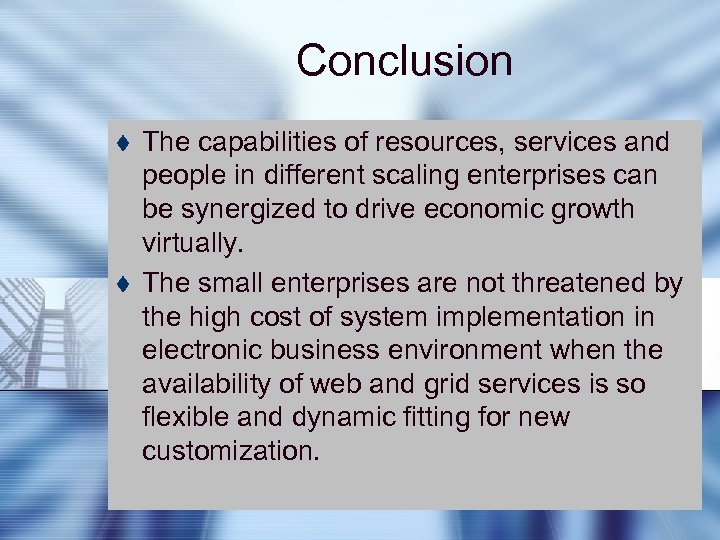 Conclusion

♦ The capabilities of resources, services and people in different scaling enterprises can be synergized to drive economic growth virtually.

♦ The small enterprises are not threatened by the high cost of system implementation in electronic business environment when the availability of web and grid services is so flexible and dynamic fitting for new customization.